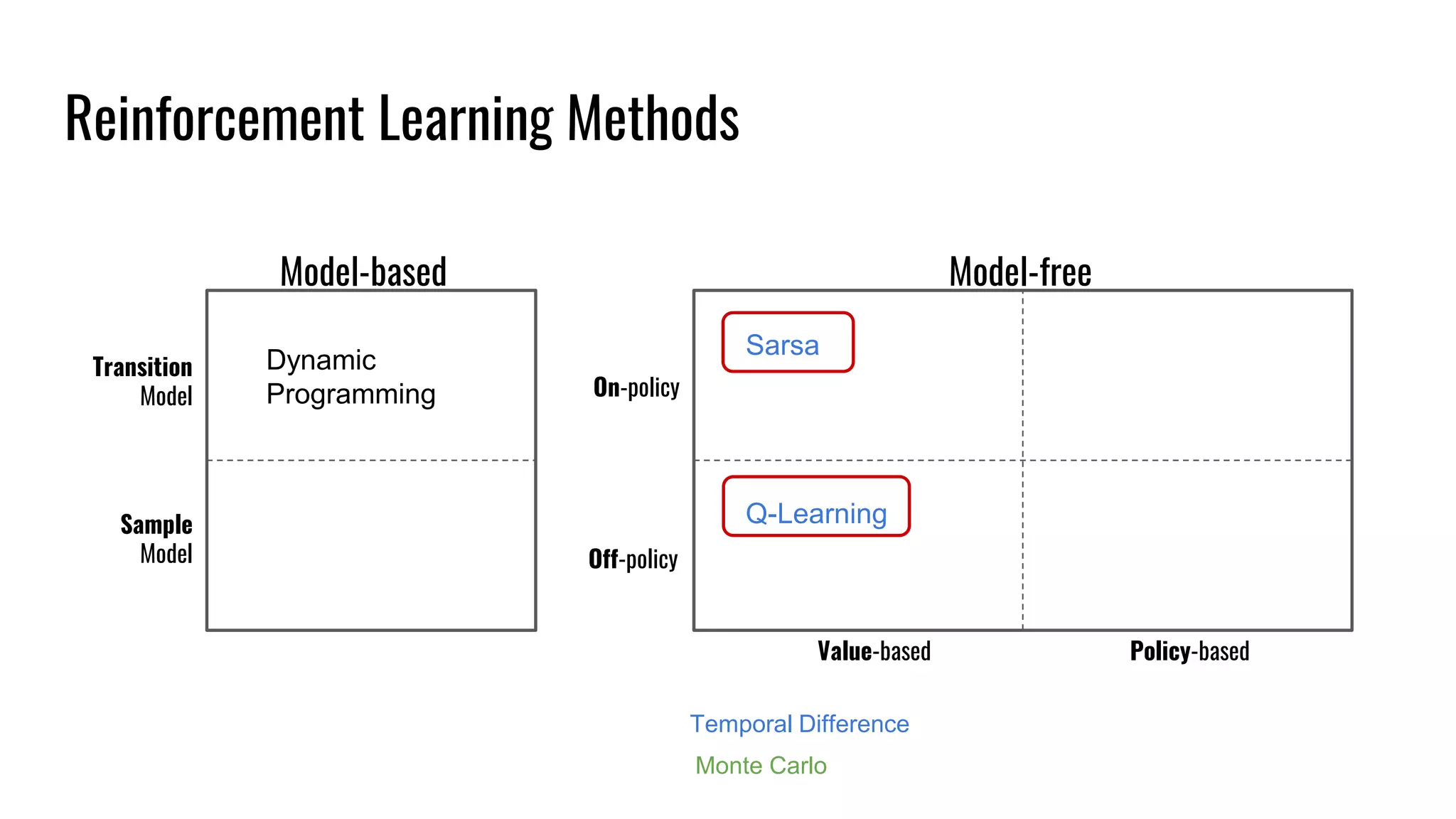 Reinforcement Learning Methods

Model-based

Transition Model

Dynamic Programming

Sample Model

Model-free

On-policy

Sarsa

Off-policy

Q-Learning

Value-based

Policy-based

Temporal Difference

Monte Carlo